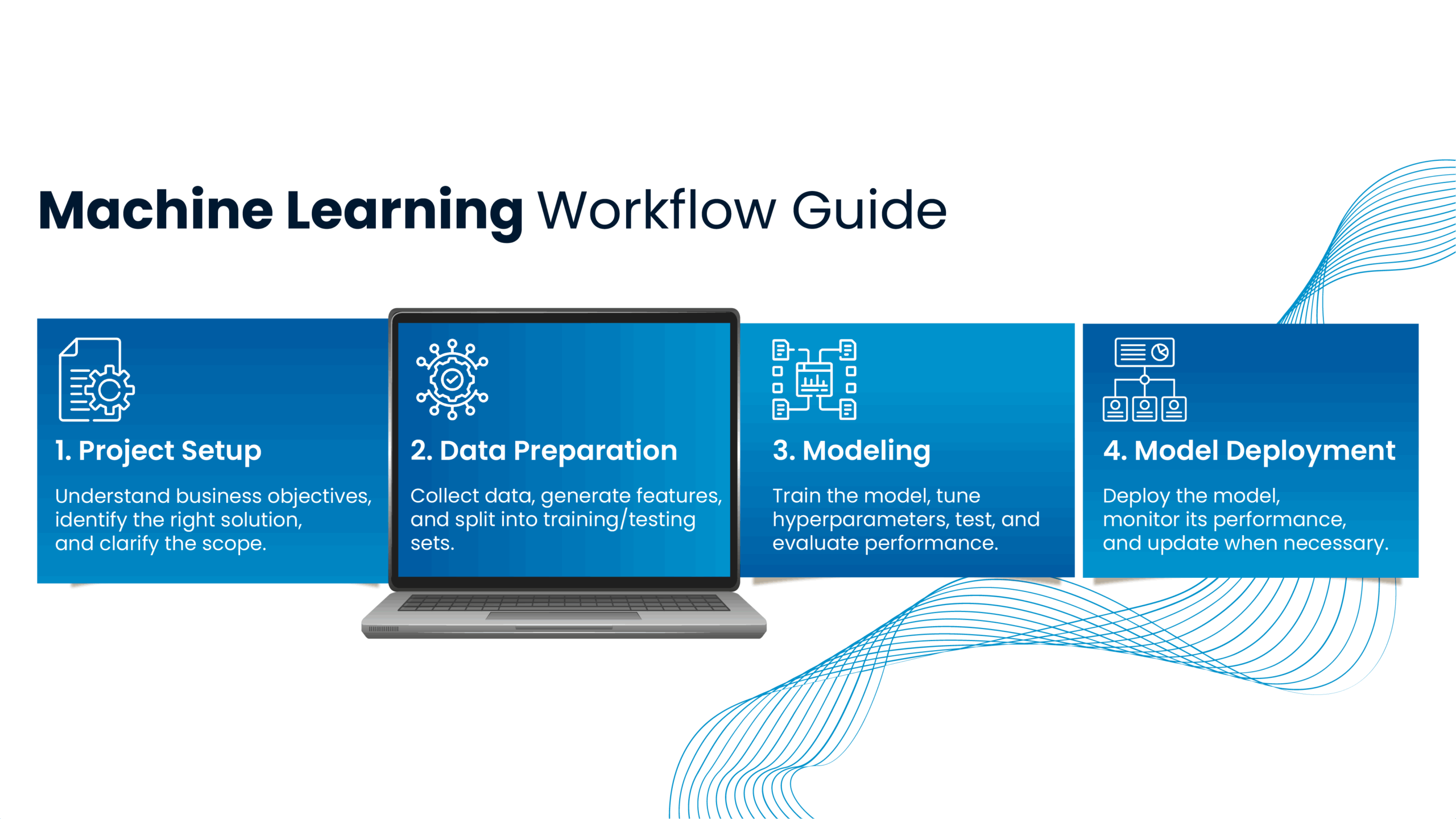 Machine Learning Workflow Guide

1. Project Setup

Understand business objectives, identify the right solution, and clarify the scope.

2. Data Preparation

Collect data, generate features, and split into training/testing sets.

3. Modeling

Train the model, tune hyperparameters, test, and evaluate performance.

4. Model Deployment

Deploy the model, monitor its performance, and update when necessary.